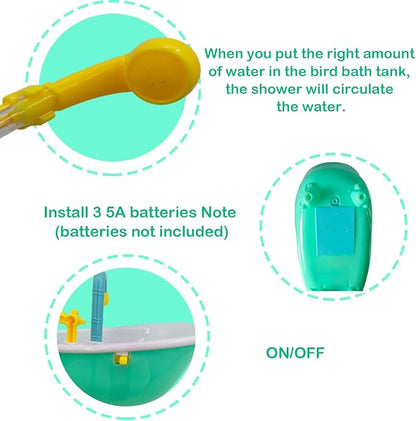 When you put the right amount of water in the bird bath tank, the shower will circulate the water.

Install 3 5A batteries Note (batteries not included)

ON/OFF